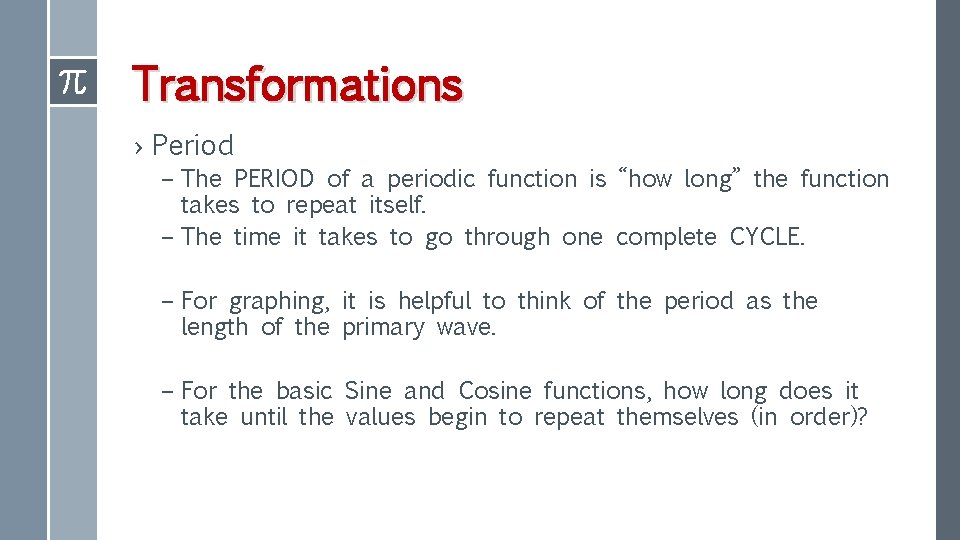 $\pi$

Transformations

› Period

– The PERIOD of a periodic function is “how long” the function takes to repeat itself.

– The time it takes to go through one complete CYCLE.

– For graphing, it is helpful to think of the period as the length of the primary wave.

– For the basic Sine and Cosine functions, how long does it take until the values begin to repeat themselves (in order)?